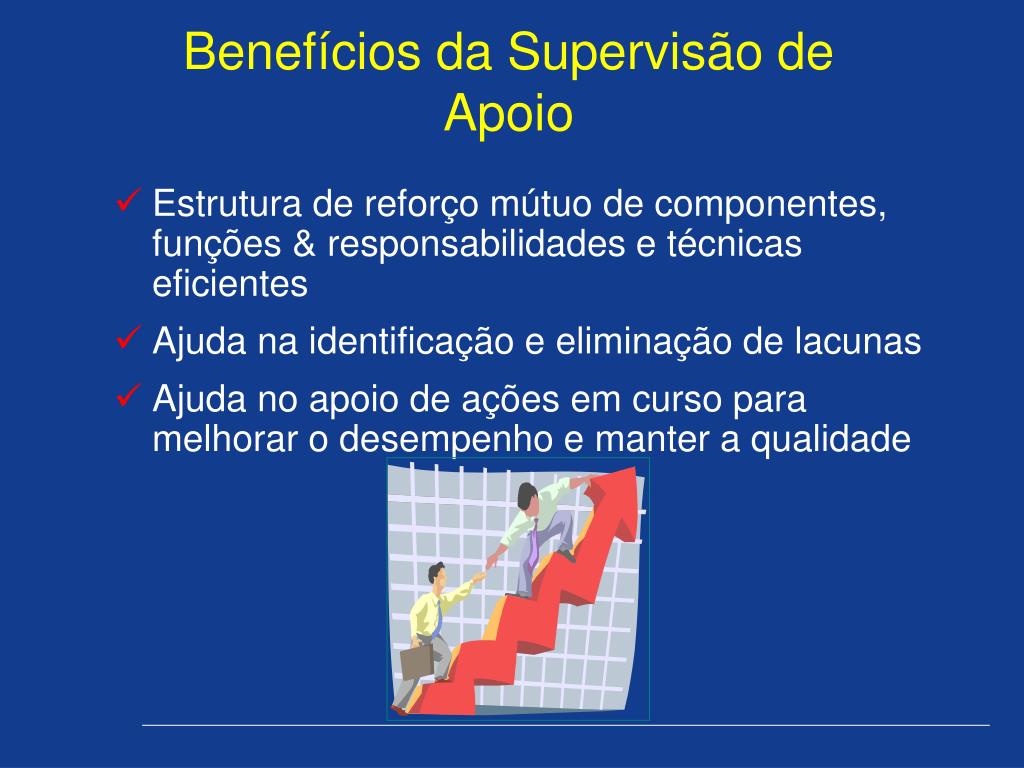 Benefícios da Supervisão de Apoio

✓ Estrutura de reforço mútuo de componentes, funções & responsabilidades e técnicas eficientes

✓ Ajuda na identificação e eliminação de lacunas

✓ Ajuda no apoio de ações em curso para melhorar o desempenho e manter a qualidade